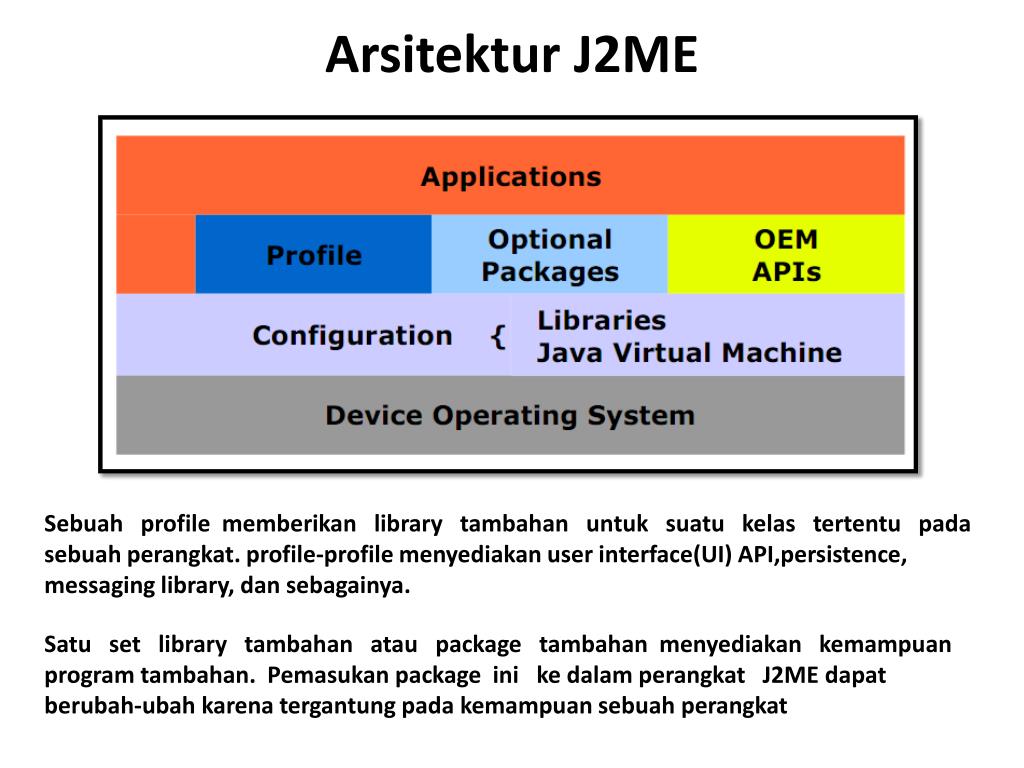 Arsitektur J2ME

Applications

Profile

Optional Packages

OEM APIs

Configuration {

Libraries
Java Virtual Machine

Device Operating System

Sebuah profile memberikan library tambahan untuk suatu kelas tertentu pada sebuah perangkat. profile-profile menyediakan user interface(UI) API,persistence, messaging library, dan sebagainya.

Satu set library tambahan atau package tambahan menyediakan kemampuan program tambahan. Pemasukan package ini ke dalam perangkat J2ME dapat berubah-ubah karena tergantung pada kemampuan sebuah perangkat